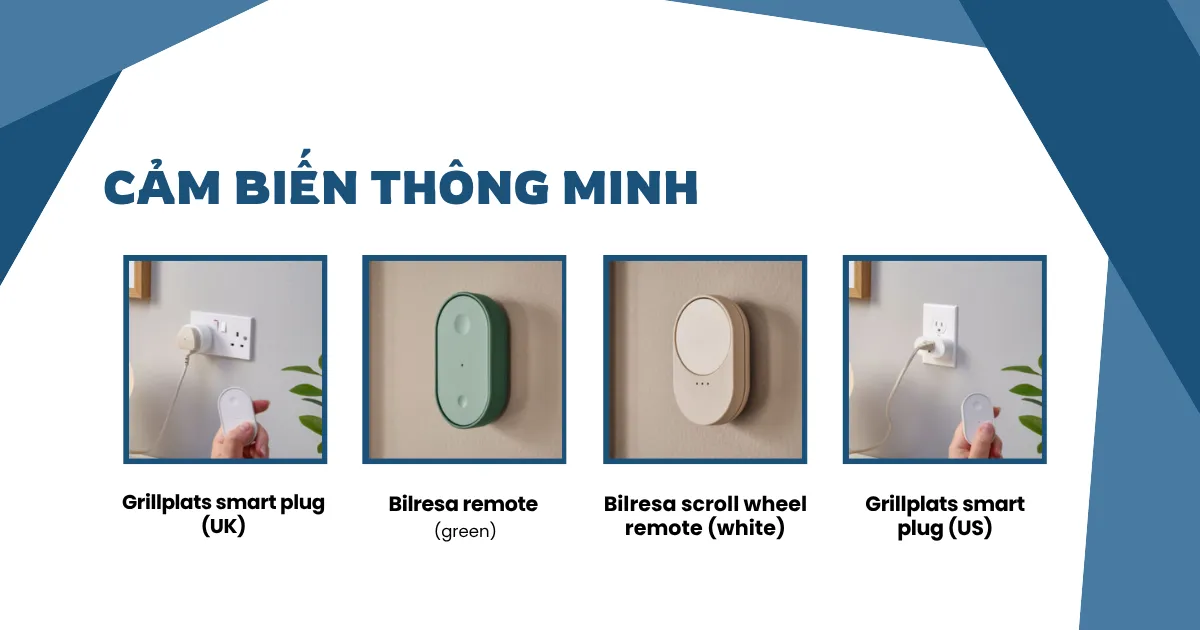 CẢM BIẾN THÔNG MINH

Grillplats smart plug (UK)

Bilresa remote (green)

Bilresa scroll wheel remote (white)

Grillplats smart plug (US)